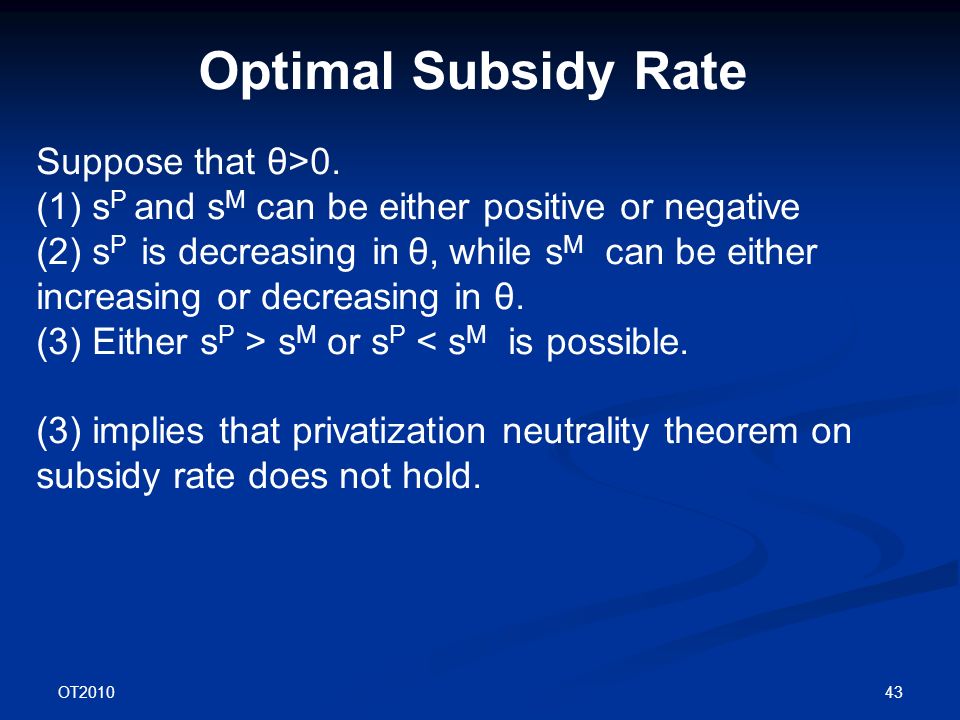 Optimal Subsidy Rate

Suppose that $\theta>0$.
(1) $s^P$ and $s^M$ can be either positive or negative
(2) $s^P$ is decreasing in $\theta$, while $s^M$ can be either increasing or decreasing in $\theta$.
(3) Either $s^P > s^M$ or $s^P < s^M$ is possible.

(3) implies that privatization neutrality theorem on subsidy rate does not hold.

OT2010

43